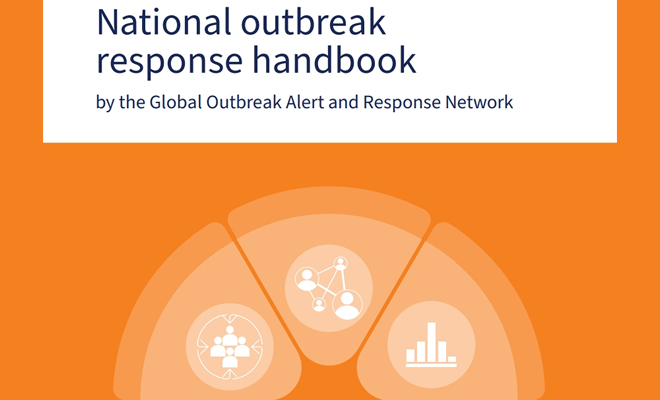 National outbreak response handbook

by the Global Outbreak Alert and Response Network